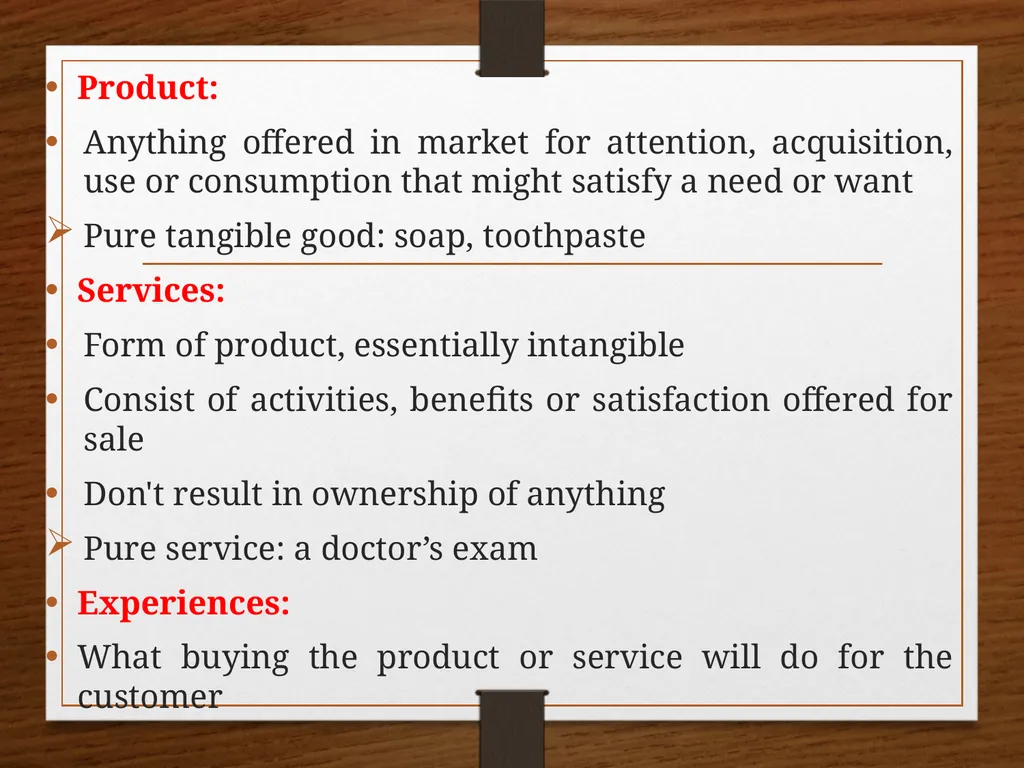 • Product:

• Anything offered in market for attention, acquisition, use or consumption that might satisfy a need or want

➢ Pure tangible good: soap, toothpaste

• Services:

• Form of product, essentially intangible

• Consist of activities, benefits or satisfaction offered for sale

• Don't result in ownership of anything

➢ Pure service: a doctor's exam

• Experiences:

• What buying the product or service will do for the customer